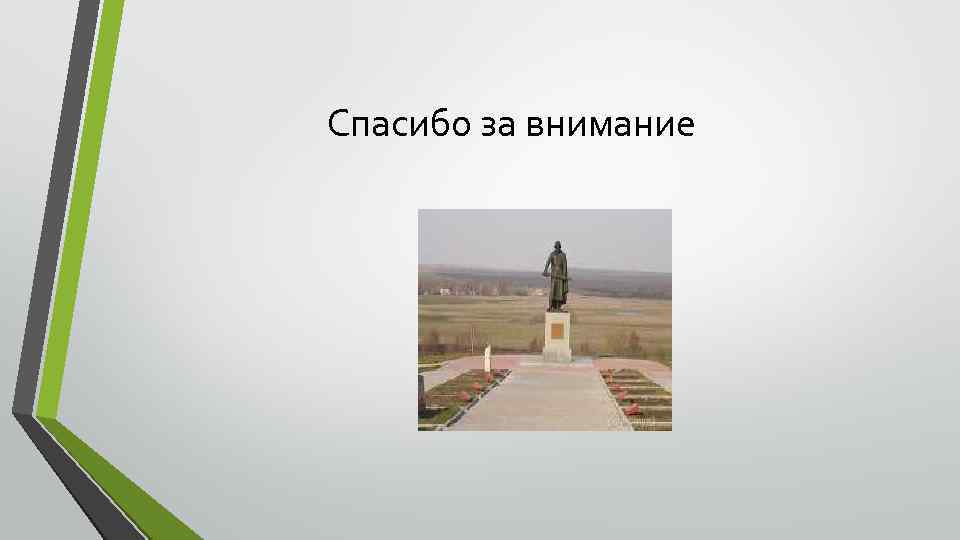 Спасибо за внимание